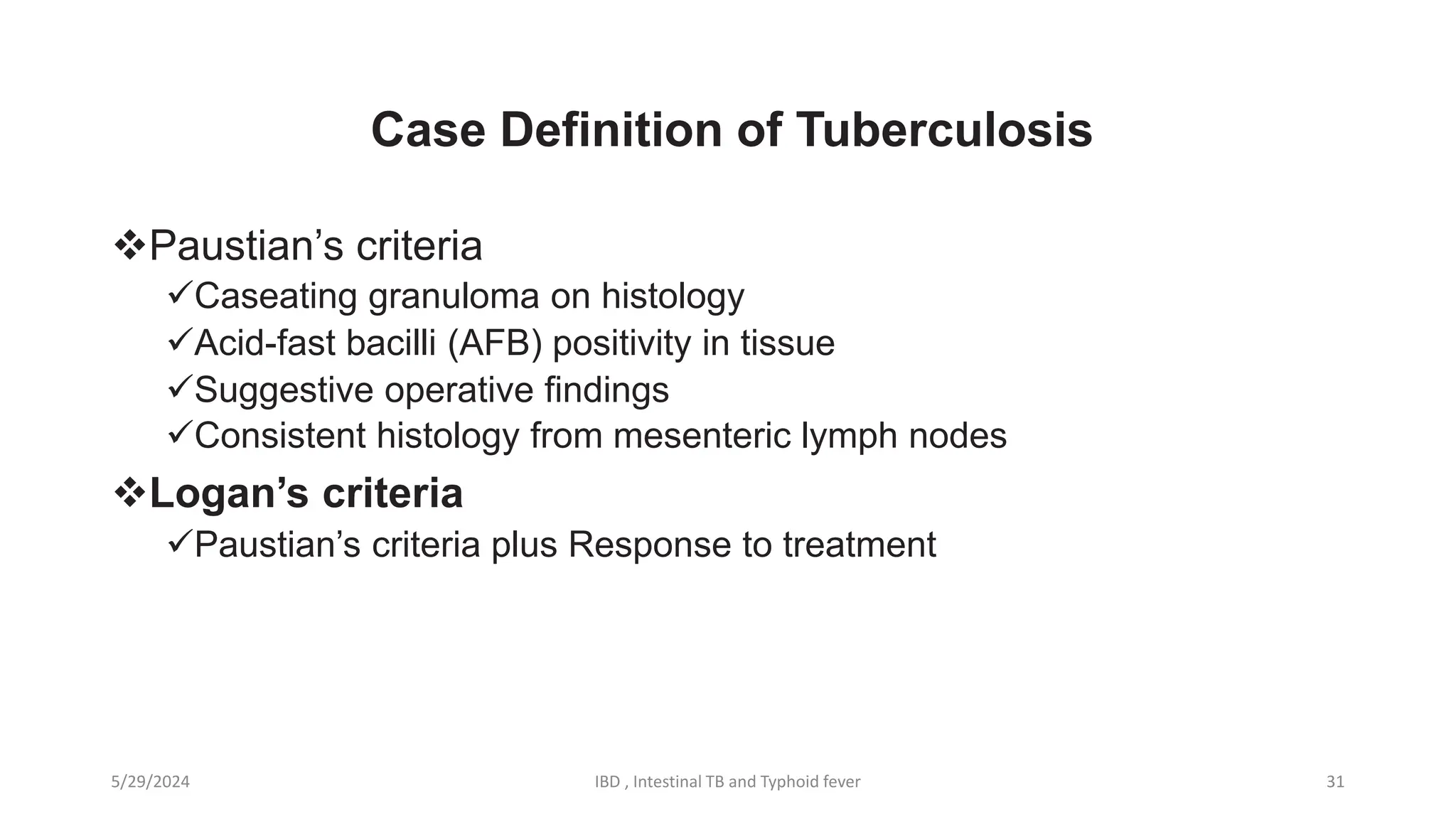 Case Definition of Tuberculosis

❖Paustian’s criteria
✓Caseating granuloma on histology
✓Acid-fast bacilli (AFB) positivity in tissue
✓Suggestive operative findings
✓Consistent histology from mesenteric lymph nodes

❖Logan’s criteria
✓Paustian’s criteria plus Response to treatment

5/29/2024
IBD , Intestinal TB and Typhoid fever
31